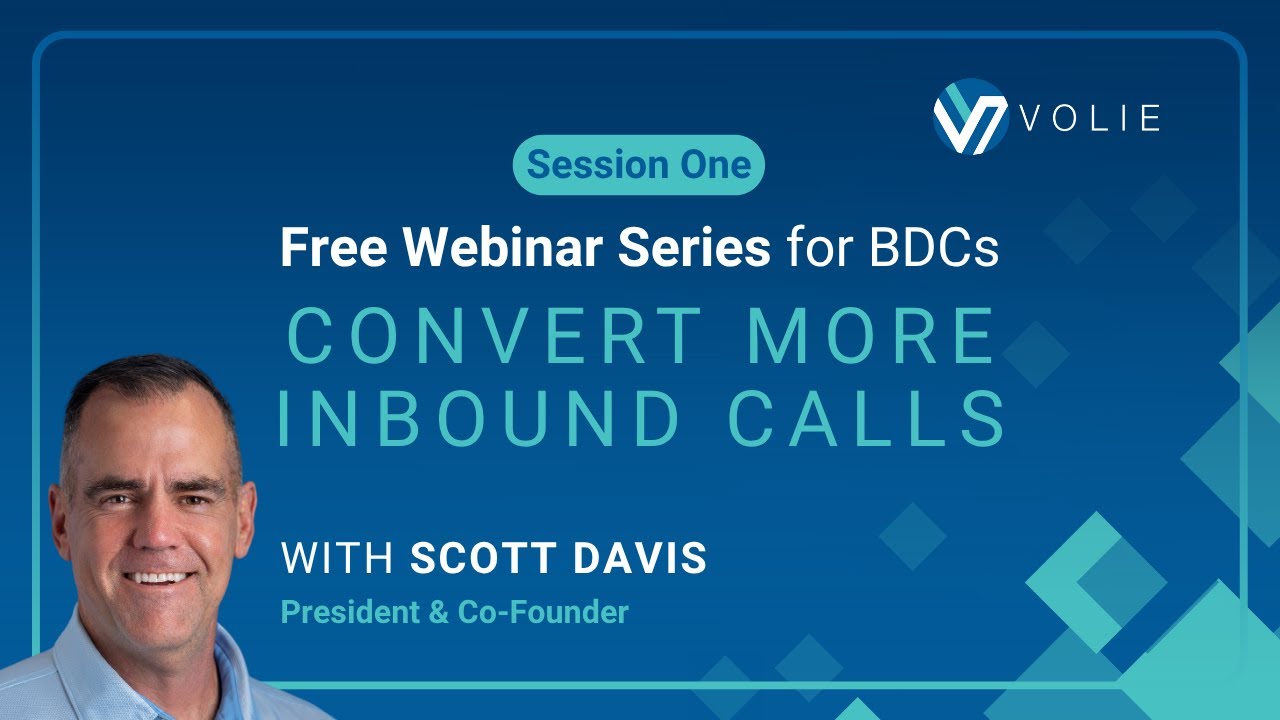 VOLIE

Session One

Free Webinar Series for BDCs

CONVERT MORE INBOUND CALLS

WITH SCOTT DAVIS

President & Co-Founder